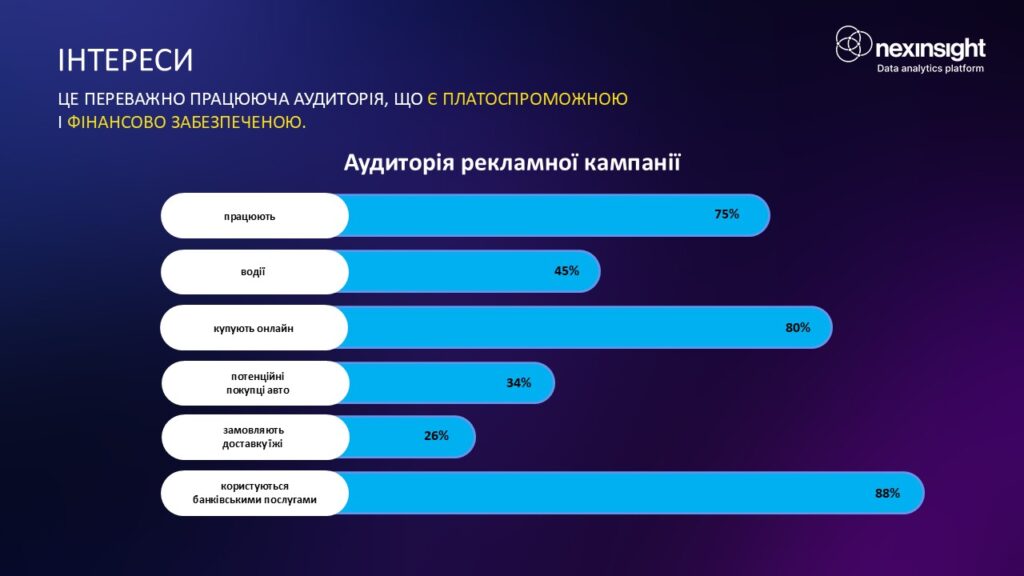 ІНТЕРЕСИ

nexinsight
Data analytics platform

ЦЕ ПЕРЕВАЖНО ПРАЦЮЮЧА АУДИТОРІЯ, ЩО Є ПЛАТОСПРОМОЖНОЮ І ФІНАНСОВО ЗАБЕЗПЕЧЕНОЮ.

Аудиторія рекламної кампанії

працюють 75%

водії 45%

купують онлайн 80%

потенційні покупці авто 34%

замовляють доставку їжі 26%

користуються банківськими послугами 88%